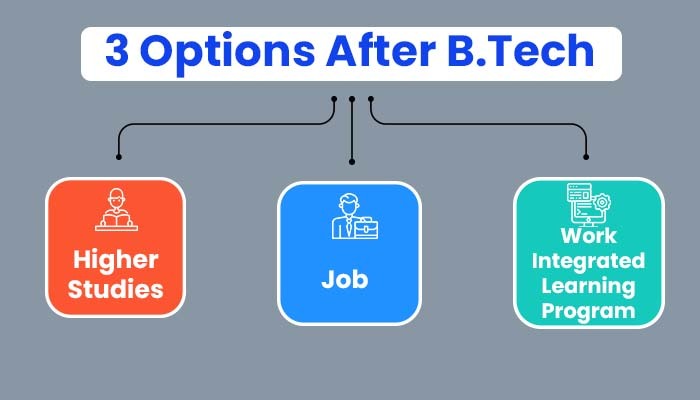 3 Options After B.Tech

Higher Studies

Job

Work Integrated Learning Program